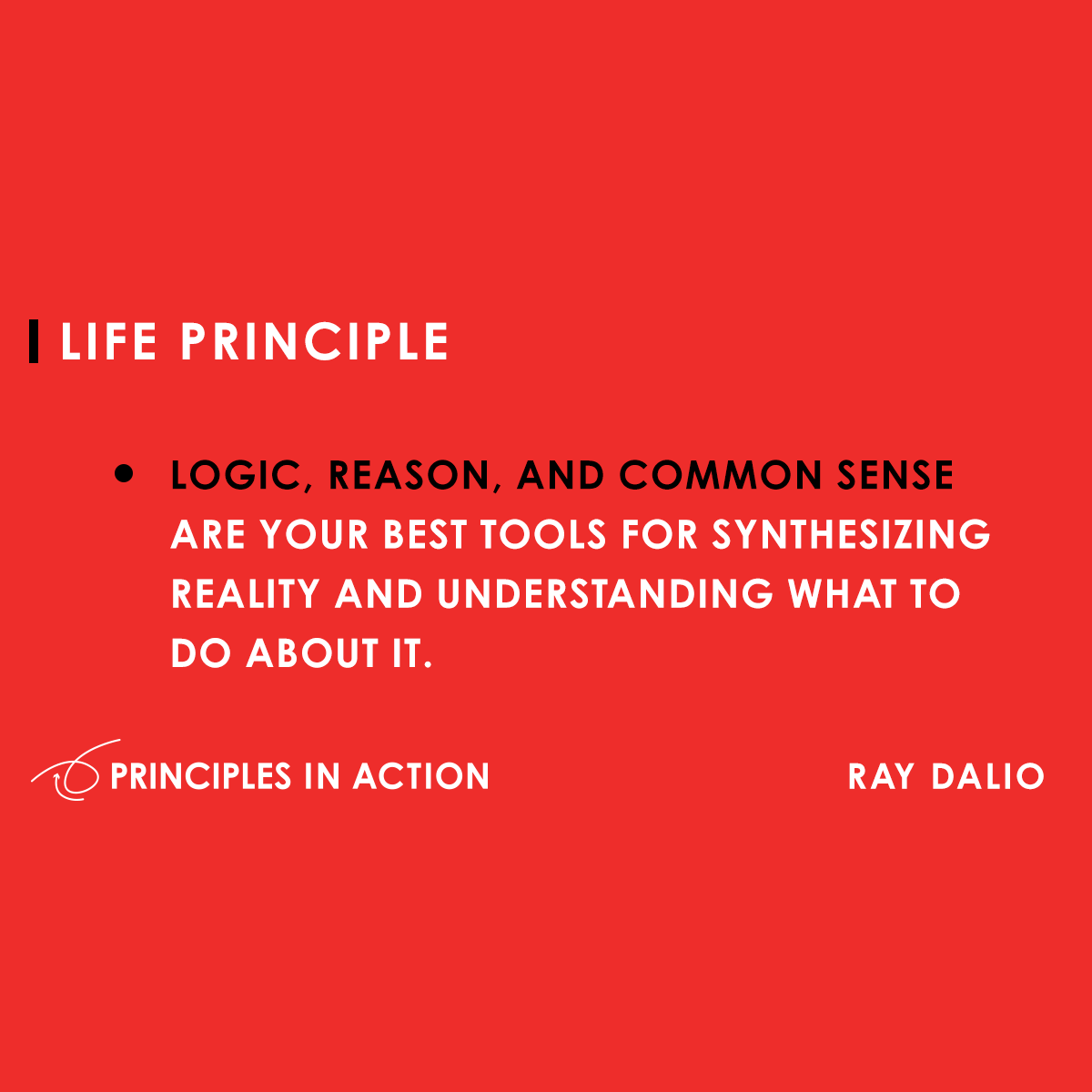 LIFE PRINCIPLE

• LOGIC, REASON, AND COMMON SENSE ARE YOUR BEST TOOLS FOR SYNTHESIZING REALITY AND UNDERSTANDING WHAT TO DO ABOUT IT.

PRINCIPLES IN ACTION

RAY DALIO